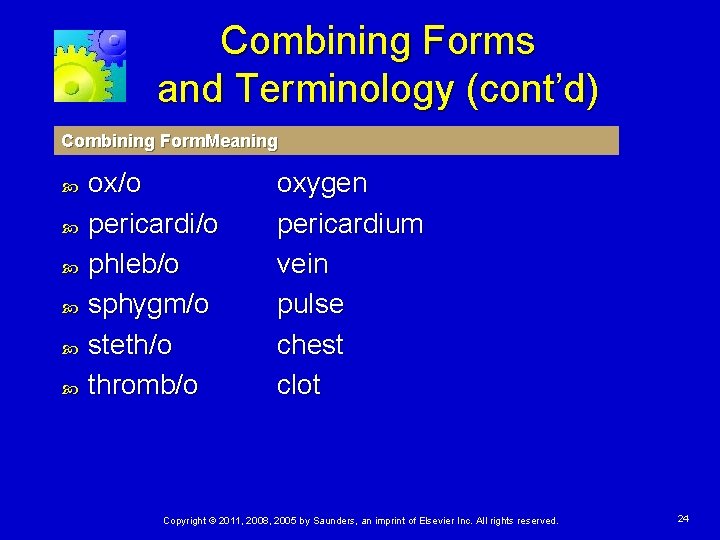 Combining Forms and Terminology (cont'd)

| Combining Form | Meaning |
|---|---|
| ox/o | oxygen |
| pericardi/o | pericardium |
| phleb/o | vein |
| sphygm/o | pulse |
| steth/o | chest |
| thromb/o | clot |

Copyright © 2011, 2008, 2005 by Saunders, an imprint of Elsevier Inc. All rights reserved.

24